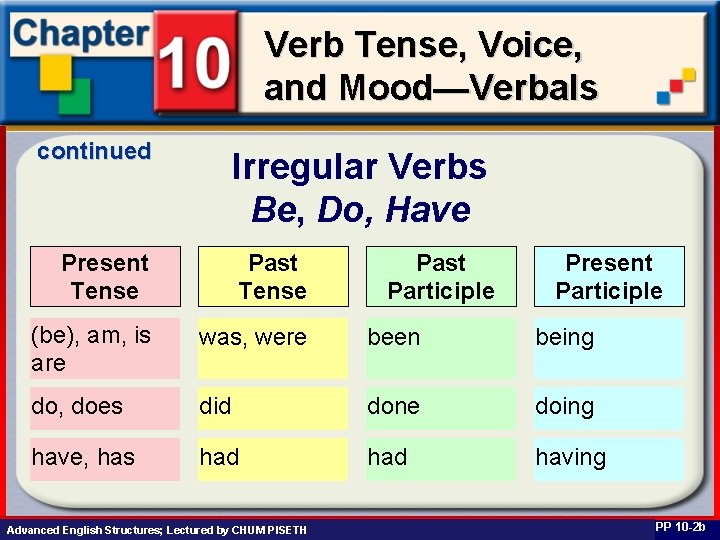 Chapter 10 Verb Tense, Voice, and Mood—Verbals

continued

Irregular Verbs
Be, Do, Have

| Present Tense | Past Tense | Past Participle | Present Participle |
|---|---|---|---|
| (be), am, is are | was, were | been | being |
| do, does | did | done | doing |
| have, has | had | had | having |

Advanced English Structures; Lectured by CHUM PISETH

PP 10-2b